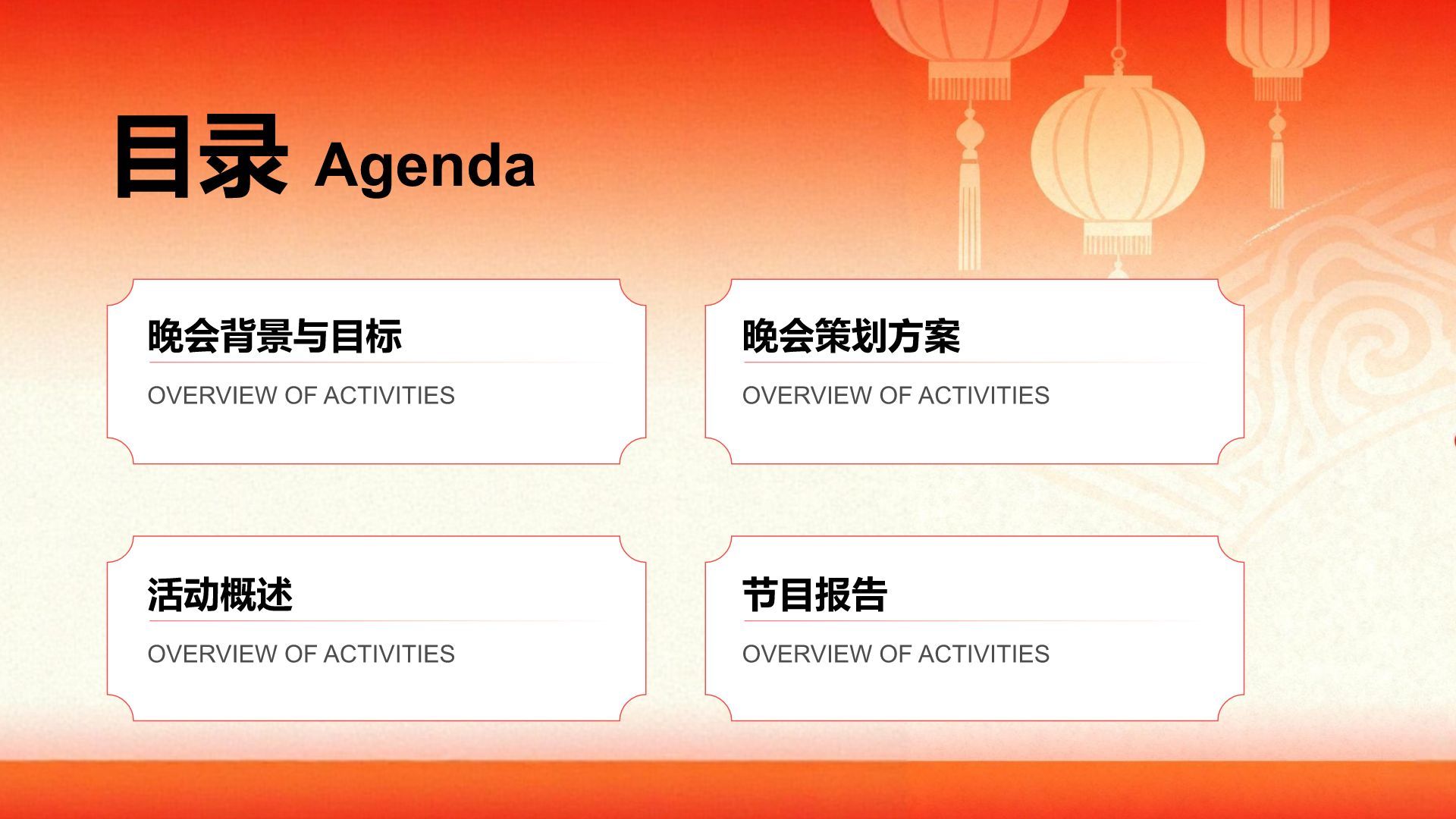 目录 Agenda

晚会背景与目标

OVERVIEW OF ACTIVITIES

晚会策划方案

OVERVIEW OF ACTIVITIES

活动概述

OVERVIEW OF ACTIVITIES

节目报告

OVERVIEW OF ACTIVITIES